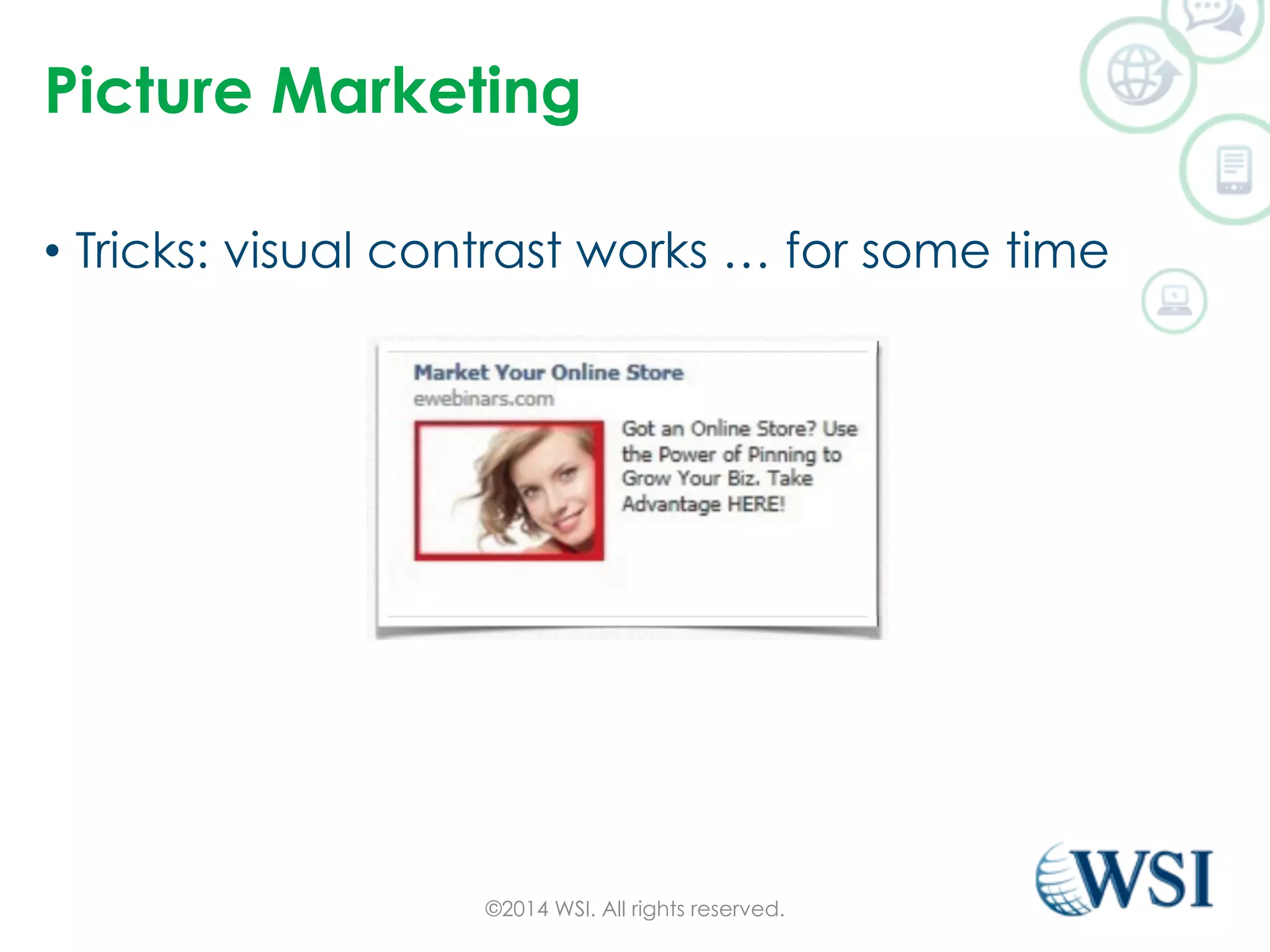 Picture Marketing

• Tricks: visual contrast works … for some time

Market Your Online Store
ewebinars.com

Got an Online Store? Use the Power of Pinning to Grow Your Biz. Take Advantage HERE!

©2014 WSI. All rights reserved.

WSI